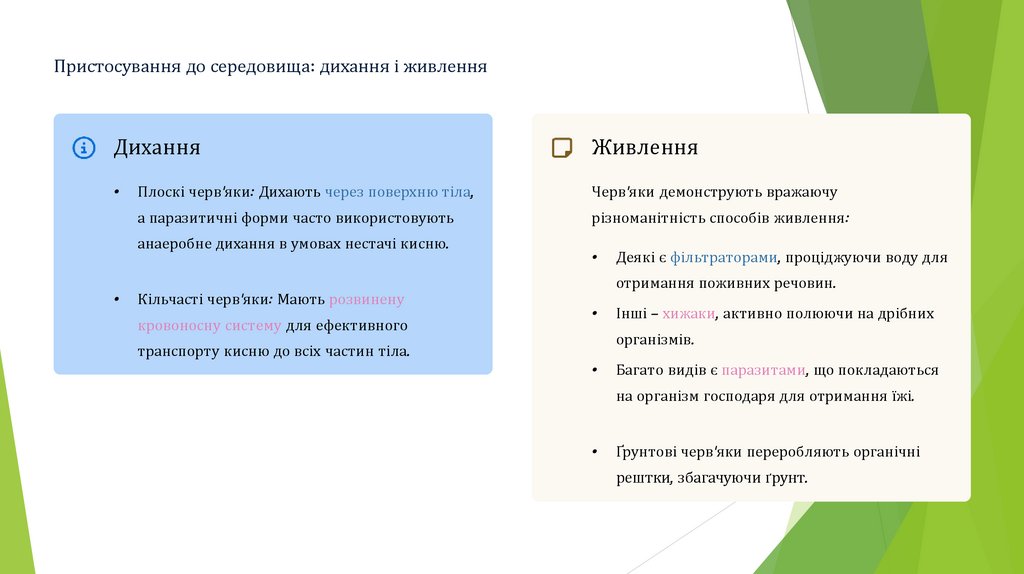 Пристосування до середовища: дихання і живлення

Дихання

• Плоскі черв'яки: Дихають через поверхню тіла, а паразитичні форми часто використовують анаеробне дихання в умовах нестачі кисню.

• Кільчасті черв'яки: Мають розвинену кровоносну систему для ефективного транспорту кисню до всіх частин тіла.

Живлення

Черв'яки демонструють вражаючу різноманітність способів живлення:

• Деякі є фільтраторами, проціджуючи воду для отримання поживних речовин.
• Інші – хижаки, активно полюючи на дрібних організмів.
• Багато видів є паразитами, що покладаються на організм господаря для отримання їжі.

• Ґрунтові черв'яки переробляють органічні рештки, збагачуючи ґрунт.